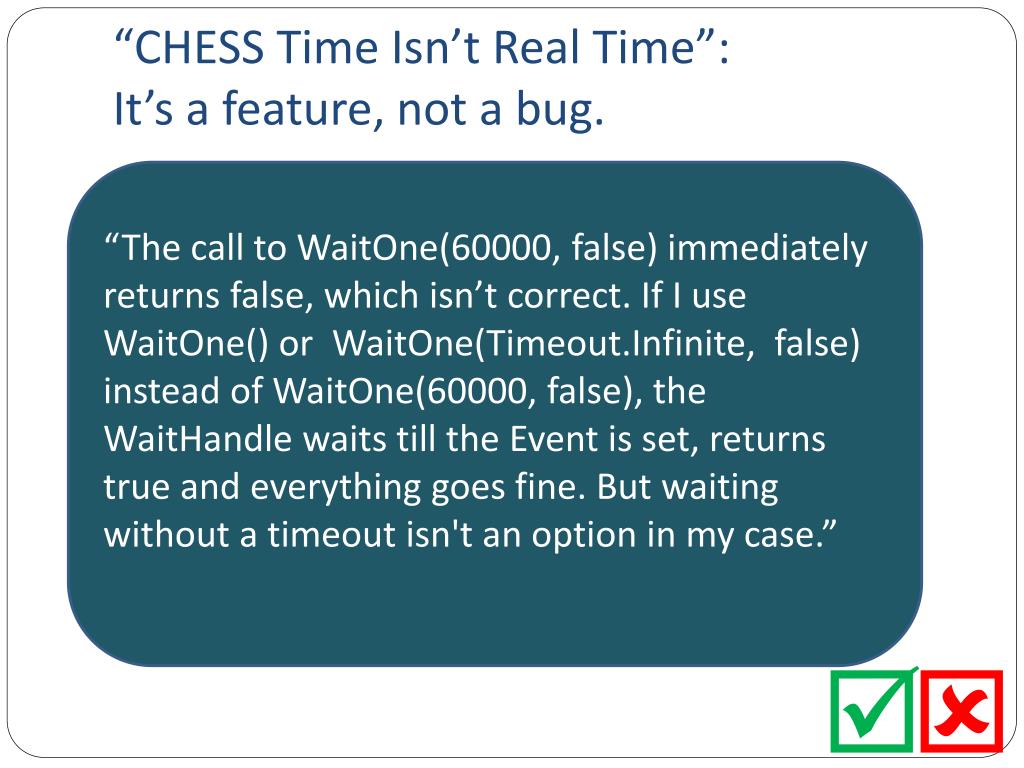 “CHESS Time Isn’t Real Time”:
It’s a feature, not a bug.

“The call to WaitOne(60000, false) immediately returns false, which isn’t correct. If I use WaitOne() or WaitOne(Timeout.Infinite, false) instead of WaitOne(60000, false), the WaitHandle waits till the Event is set, returns true and everything goes fine. But waiting without a timeout isn't an option in my case.”